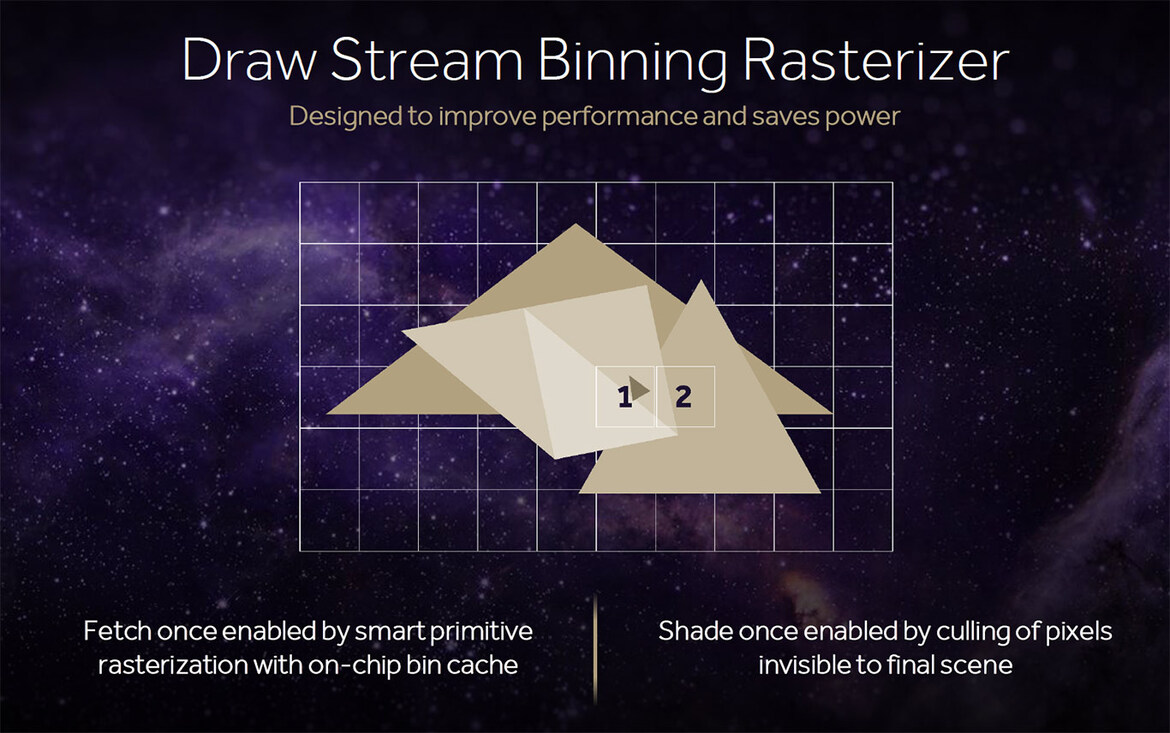 Draw Stream Binning Rasterizer

Designed to improve performance and saves power

1 2

Fetch once enabled by smart primitive rasterization with on-chip bin cache

Shade once enabled by culling of pixels invisible to final scene